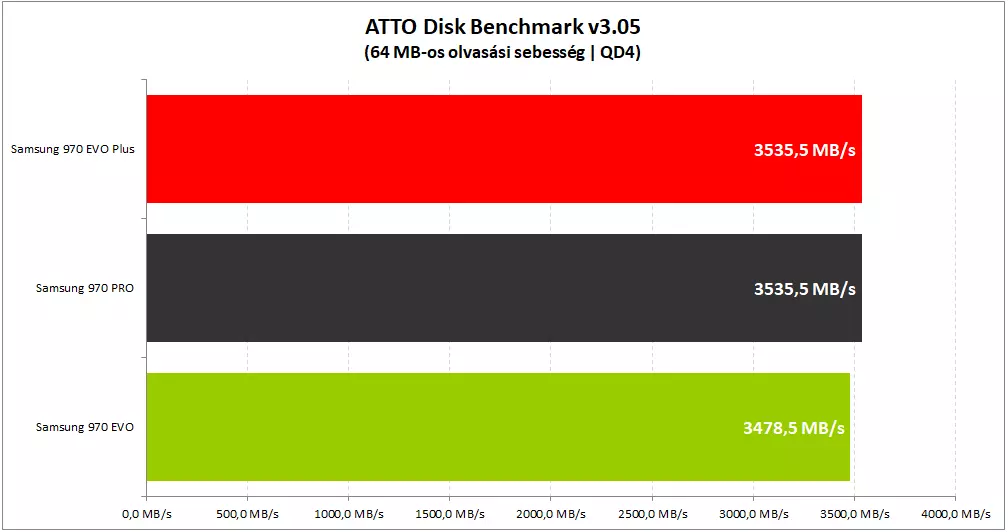 ATTO Disk Benchmark v3.05
(64 MB-os olvasási sebesség | QD4)

Samsung 970 EVO Plus
3535,5 MB/s

Samsung 970 PRO
3535,5 MB/s

Samsung 970 EVO
3478,5 MB/s

0,0 MB/s
500,0 MB/s
1000,0 MB/s
1500,0 MB/s
2000,0 MB/s
2500,0 MB/s
3000,0 MB/s
3500,0 MB/s
4000,0 MB/s